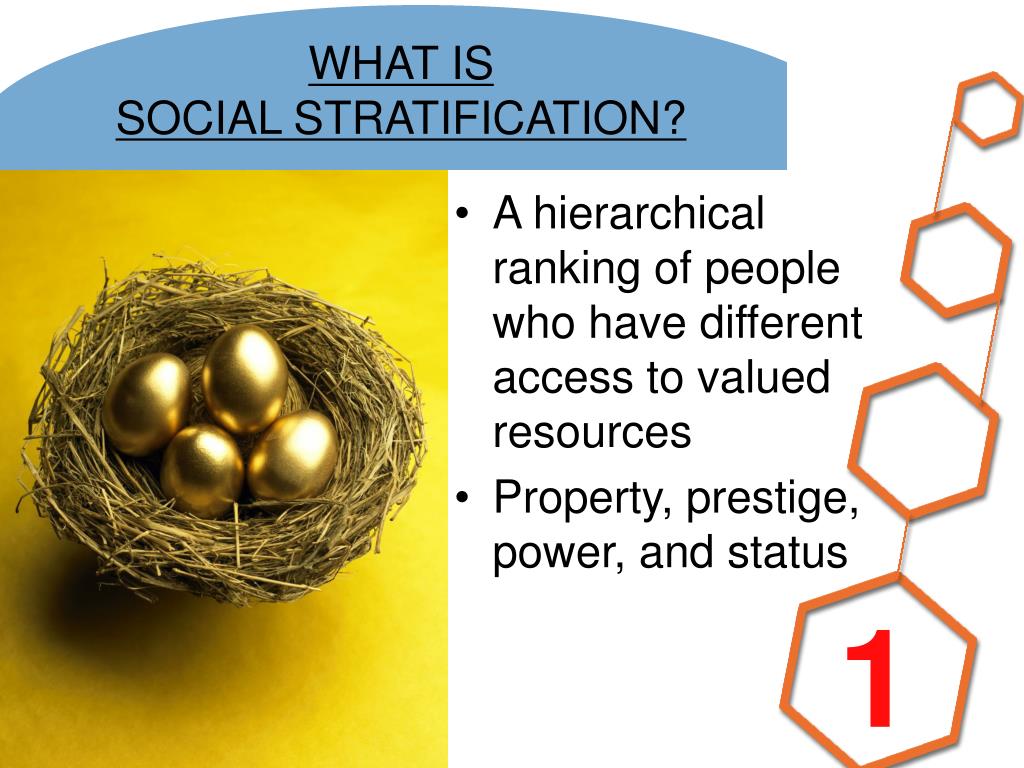 WHAT IS
SOCIAL STRATIFICATION?

• A hierarchical ranking of people who have different access to valued resources
• Property, prestige, power, and status

1